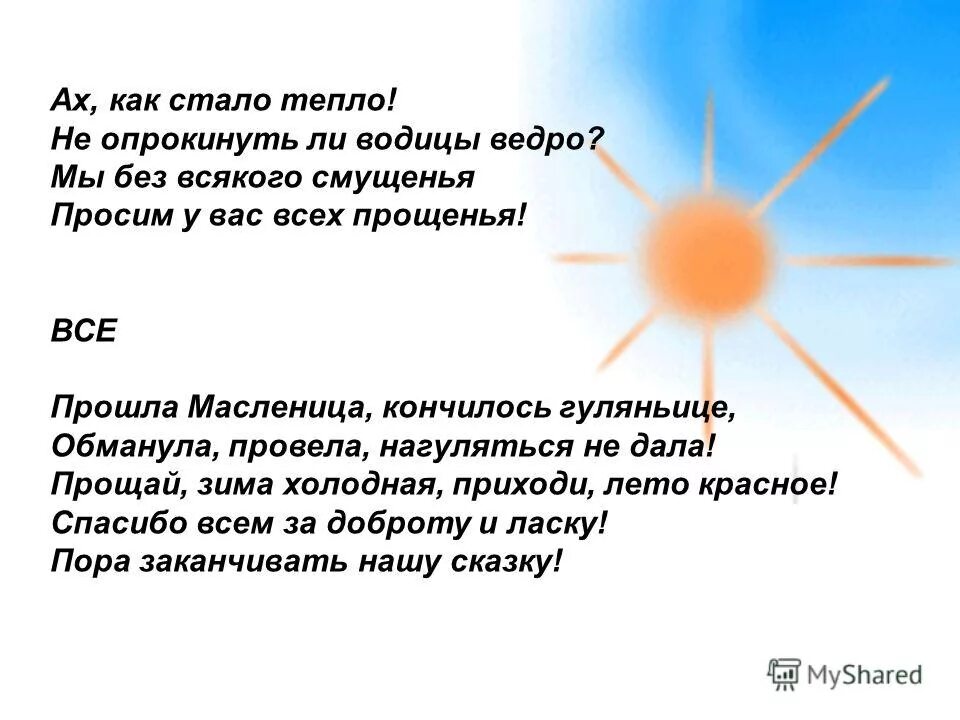 Ах, как стало тепло!
Не опрокинуть ли водицы ведро?
Мы без всякого смущенья
Просим у вас всех прощенья!

ВСЕ

Прошла Масленица, кончилось гуляньице,
Обманула, провела, нагуляться не дала!
Прощай, зима холодная, приходи, лето красное!
Спасибо всем за доброту и ласку!
Пора заканчивать нашу сказку!

MyShared